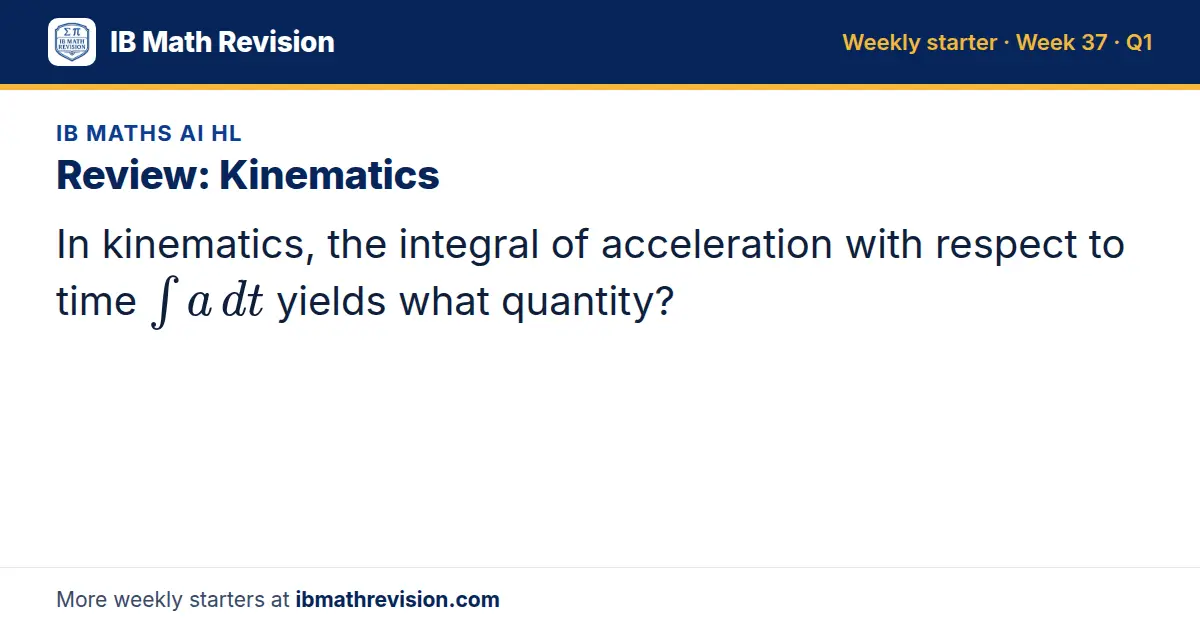 IB Math Revision

Weekly starter · Week 37 · Q1

IB MATHS AI HL

Review: Kinematics

In kinematics, the integral of acceleration with respect to time $\int a\,dt$ yields what quantity?

More weekly starters at ibmathrevision.com